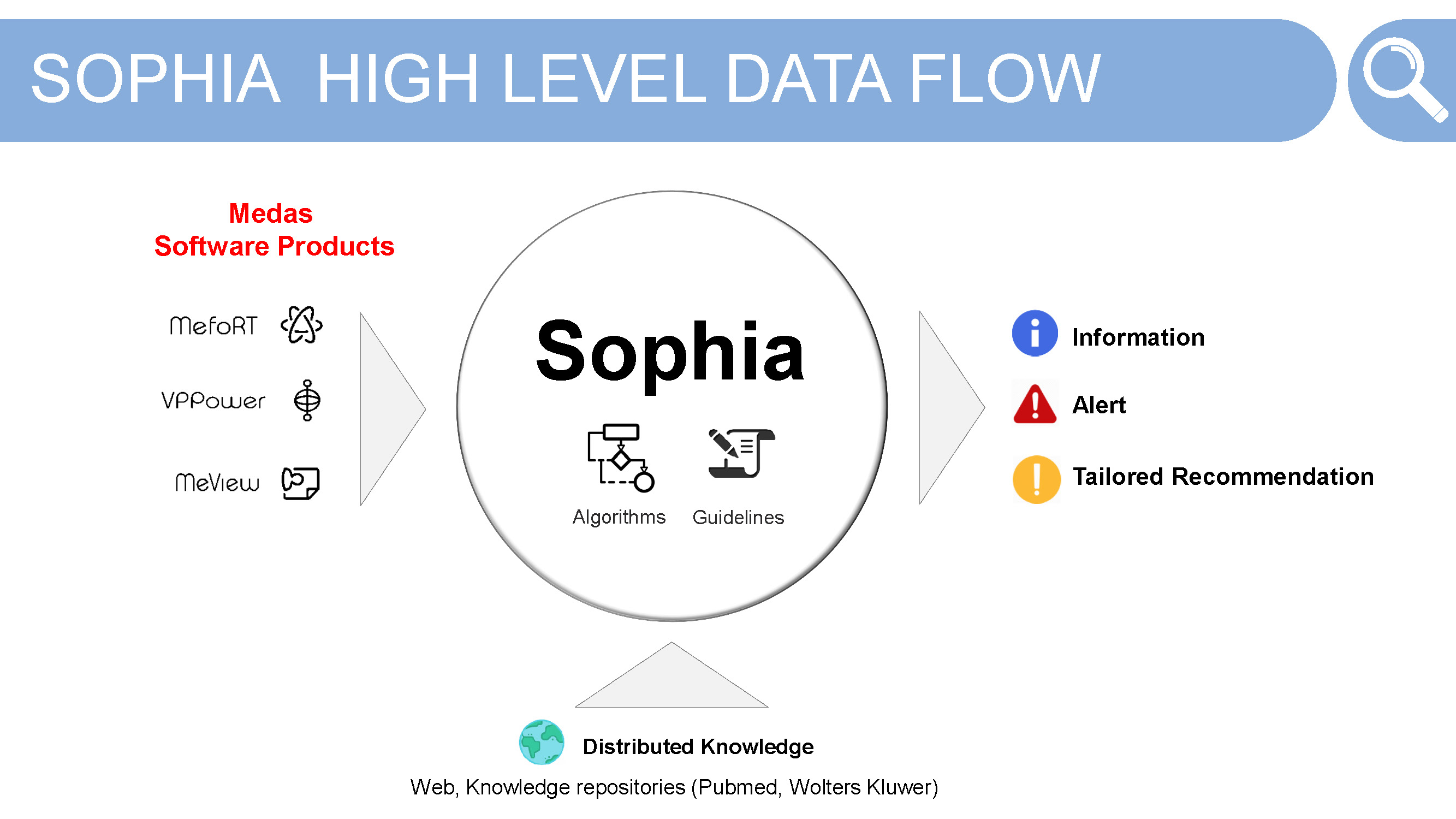 SOPHIA HIGH LEVEL DATA FLOW

Medas
Software Products

MefoRT

VPPower

MeView

Sophia

Algorithms

Guidelines

Information

Alert

Tailored Recommendation

Distributed Knowledge

Web, Knowledge repositories (Pubmed, Wolters Kluwer)